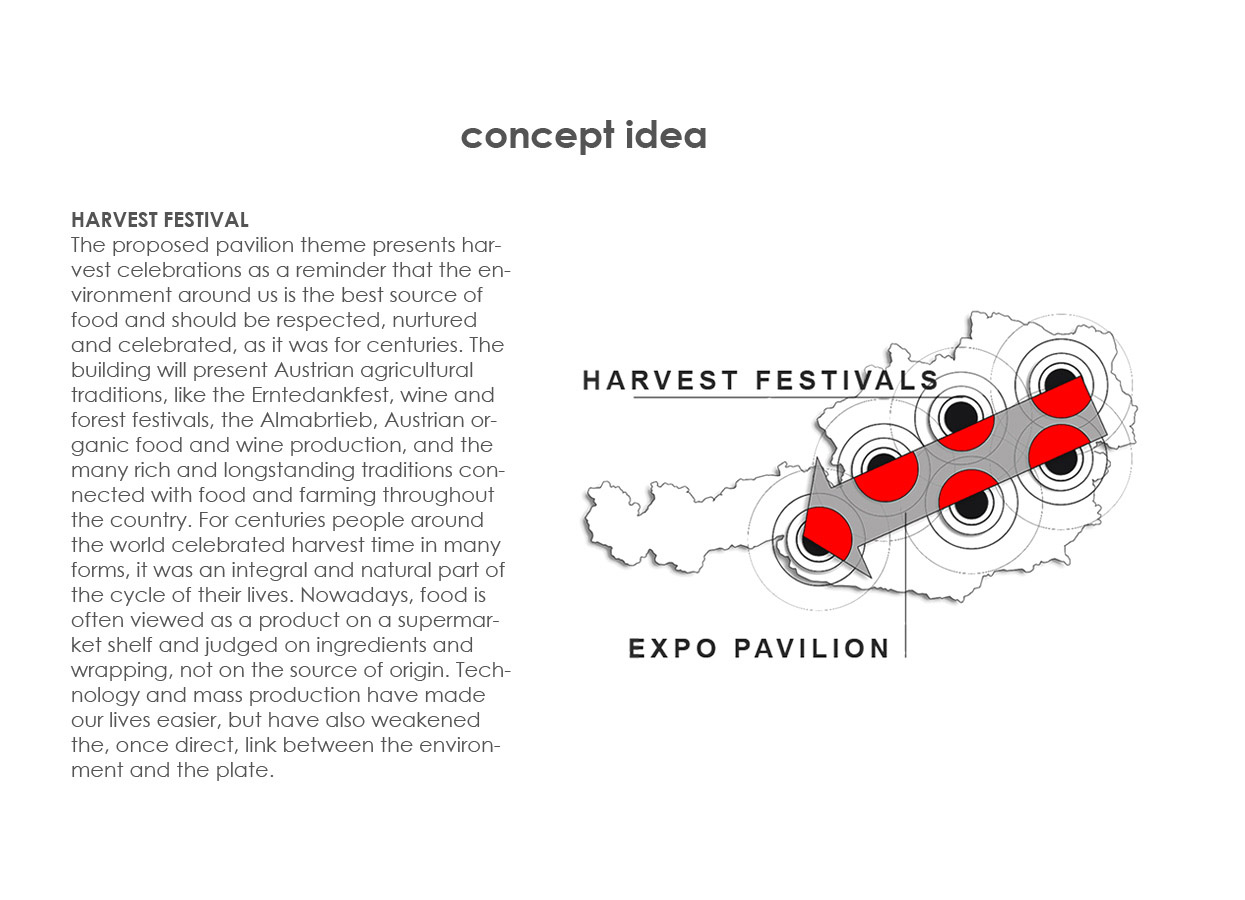 concept idea

HARVEST FESTIVAL
The proposed pavilion theme presents harvest celebrations as a reminder that the environment around us is the best source of food and should be respected, nurtured and celebrated, as it was for centuries. The building will present Austrian agricultural traditions, like the Erntedankfest, wine and forest festivals, the Almabrtieb, Austrian organic food and wine production, and the many rich and longstanding traditions connected with food and farming throughout the country. For centuries people around the world celebrated harvest time in many forms, it was an integral and natural part of the cycle of their lives. Nowadays, food is often viewed as a product on a supermarket shelf and judged on ingredients and wrapping, not on the source of origin. Technology and mass production have made our lives easier, but have also weakened the, once direct, link between the environment and the plate.

HARVEST FESTIVALS

EXPO PAVILION